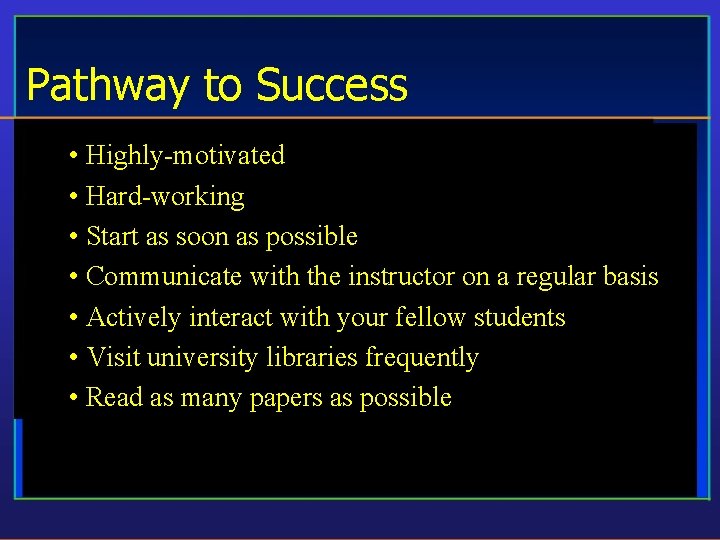 Pathway to Success

• Highly-motivated
• Hard-working
• Start as soon as possible
• Communicate with the instructor on a regular basis
• Actively interact with your fellow students
• Visit university libraries frequently
• Read as many papers as possible